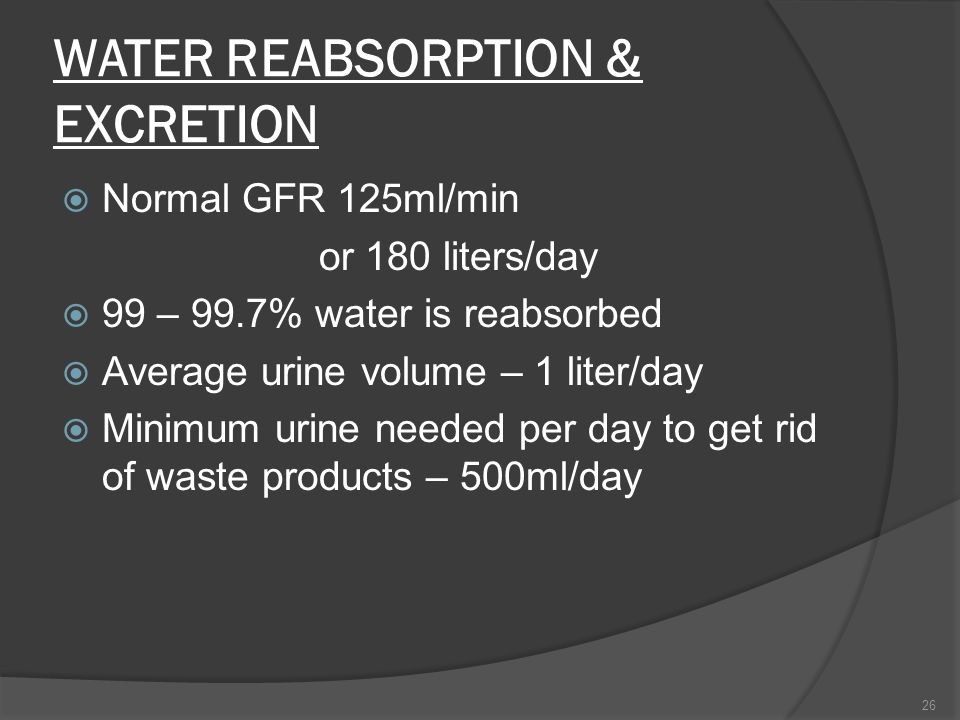 WATER REABSORPTION & EXCRETION

Normal GFR 125ml/min

or 180 liters/day

99 – 99.7% water is reabsorbed

Average urine volume – 1 liter/day

Minimum urine needed per day to get rid of waste products – 500ml/day

26